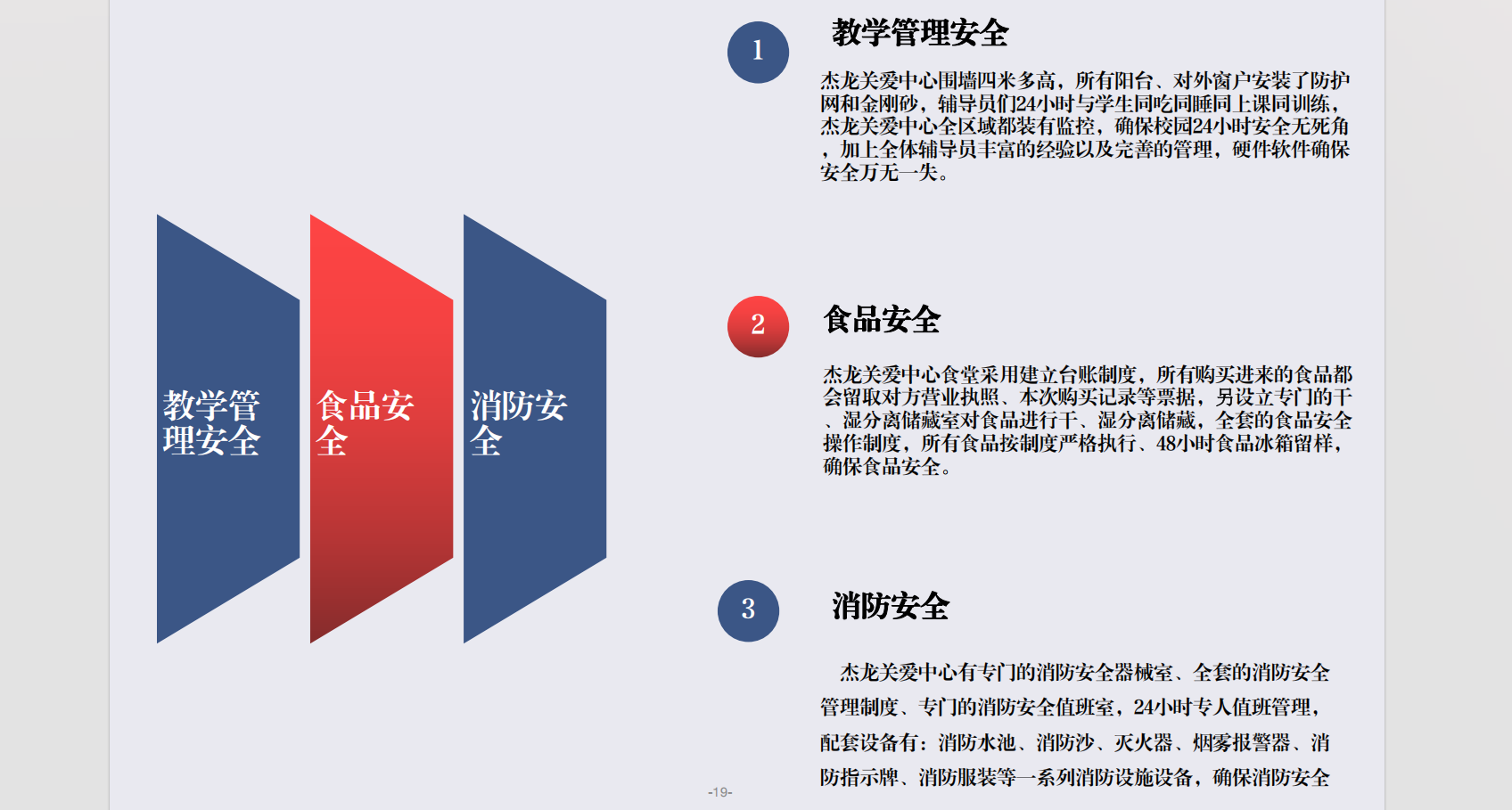 教学管理安全

食品安全

消防安全

1

教学管理安全

杰龙关爱中心围墙四米多高，所有阳台、对外窗户安装了防护网和金刚砂，辅导员们24小时与学生同吃同睡同上课同训练，杰龙关爱中心全区域都装有监控，确保校园24小时安全无死角，加上全体辅导员丰富的经验以及完善的管理，硬件软件确保安全万无一失。

2

食品安全

杰龙关爱中心食堂采用建立台账制度，所有购买进来的食品都会留取对方营业执照、本次购买记录等票据，另设立专门的干、湿分离储藏室对食品进行干、湿分离储藏，全套的食品安全操作制度，所有食品按制度严格执行、48小时食品冰箱留样，确保食品安全。

3

消防安全

杰龙关爱中心有专门的消防安全器械室、全套的消防安全管理制度、专门的消防安全值班室，24小时专人值班管理，配套设备有：消防水池、消防沙、灭火器、烟雾报警器、消防指示牌、消防服装等一系列消防设施设备，确保消防安全

-19-